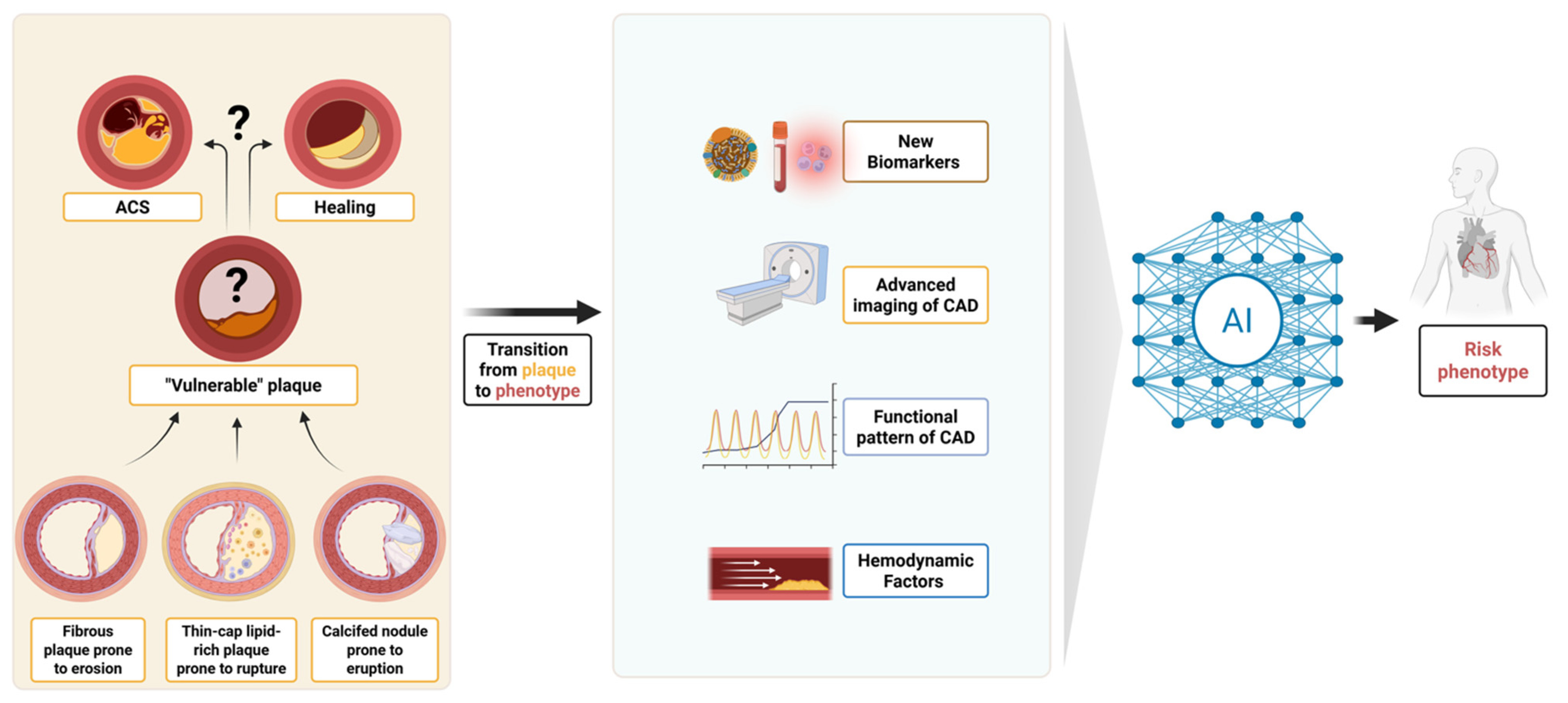 ?

ACS

Healing

?

"Vulnerable" plaque

Fibrous plaque prone to erosion

Thin-cap lipid-rich plaque prone to rupture

Calcifed nodule prone to eruption

Transition from plaque to phenotype

New Biomarkers

Advanced imaging of CAD

Functional pattern of CAD

Hemodynamic Factors

AI

Risk phenotype